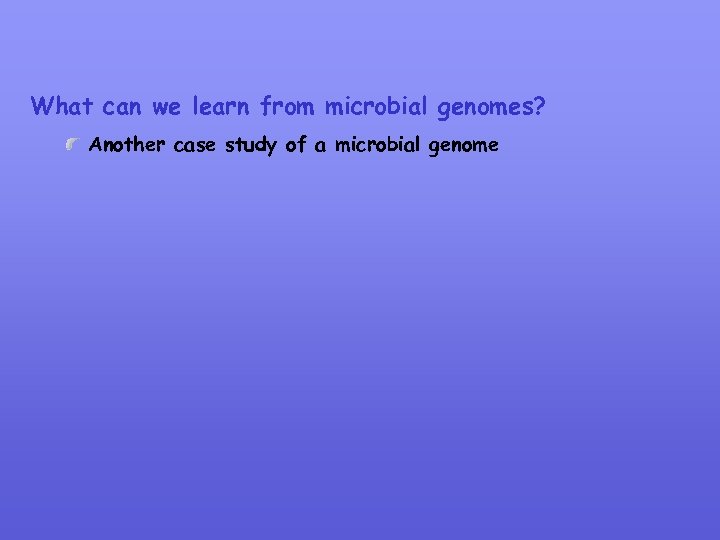 What can we learn from microbial genomes?

Another case study of a microbial genome